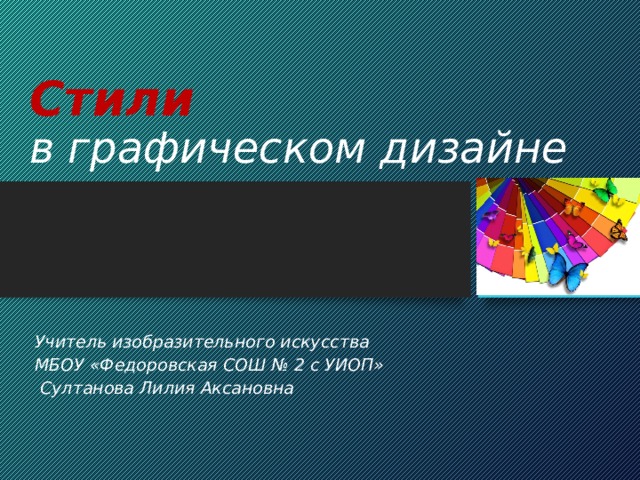 Стили
в графическом дизайне

Учитель изобразительного искусства
МБОУ «Федоровская СОШ № 2 с УИОП»
Султанова Лилия Аксановна